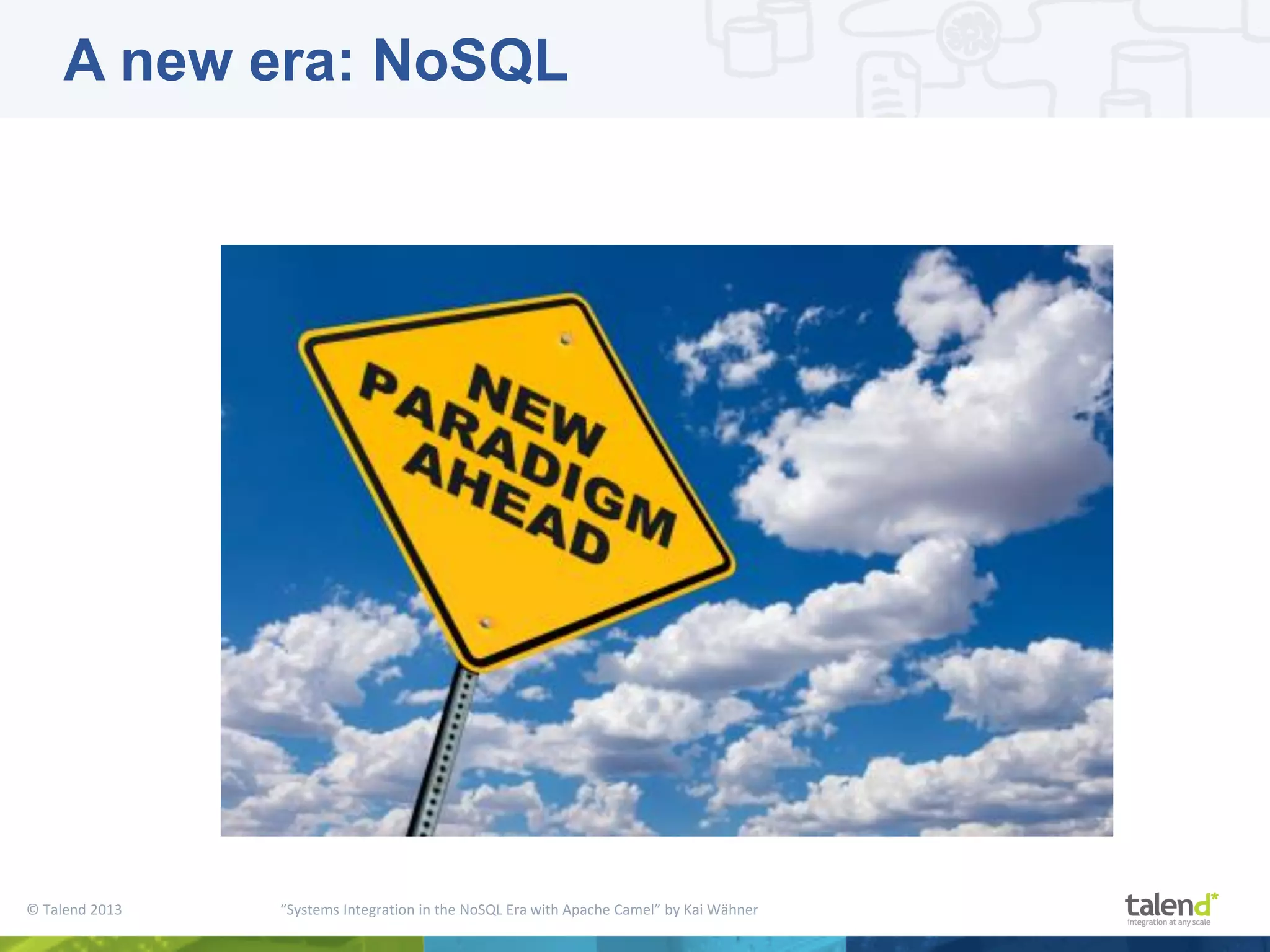 A new era: NoSQL

NEW
PARADIGM
AHEAD

© Talend 2013

“Systems Integration in the NoSQL Era with Apache Camel” by Kai Wähner

talend*
integration at any scale